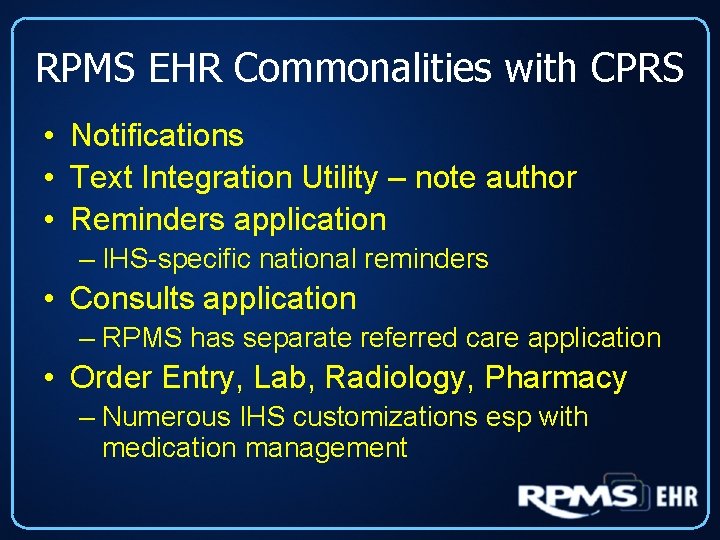 RPMS EHR Commonalities with CPRS

• Notifications
• Text Integration Utility – note author
• Reminders application
– IHS-specific national reminders
• Consults application
– RPMS has separate referred care application
• Order Entry, Lab, Radiology, Pharmacy
– Numerous IHS customizations esp with medication management

RPMS EHR